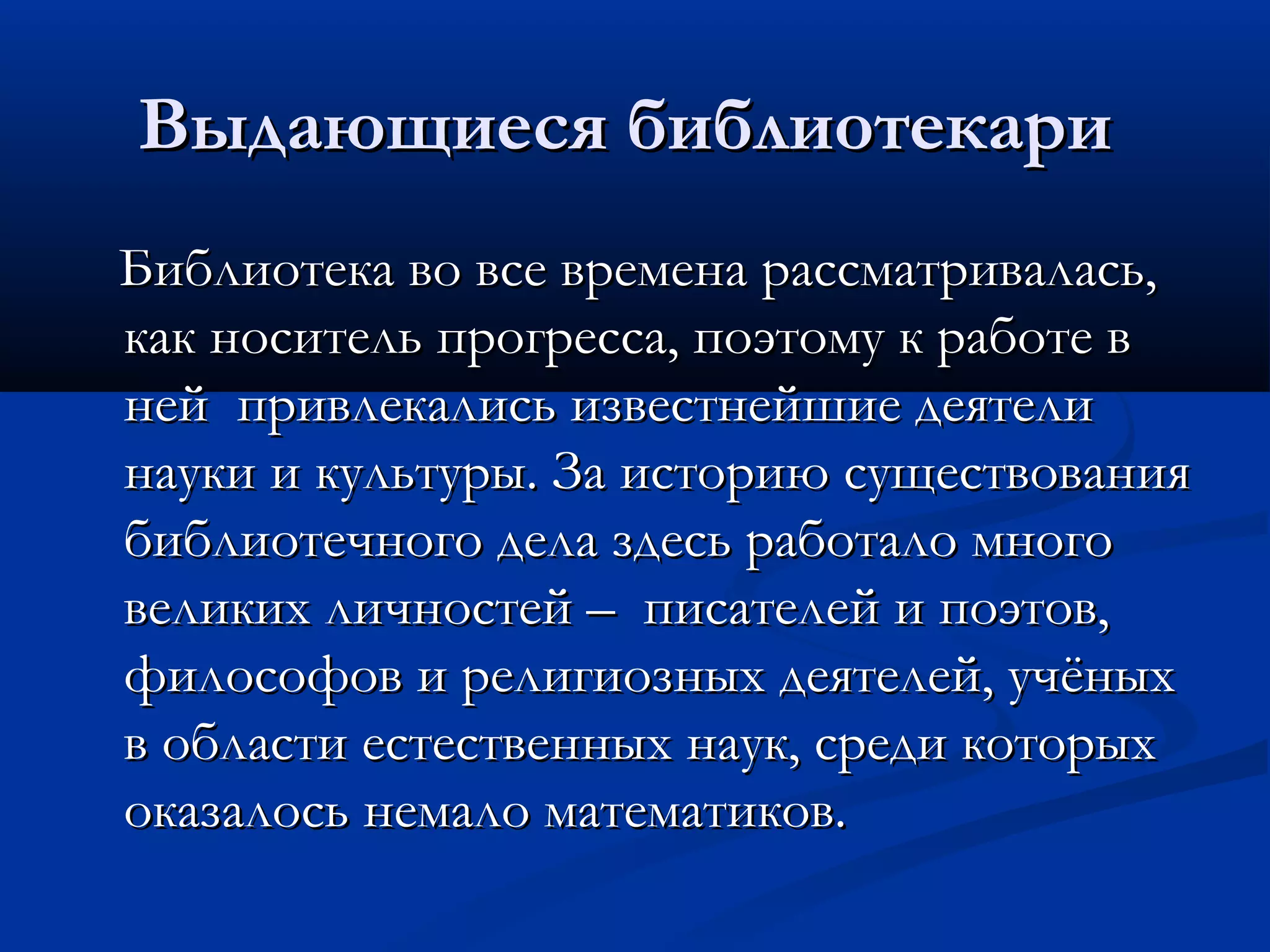 Выдающиеся библиотекари

Библиотека во все времена рассматривалась, как носитель прогресса, поэтому к работе в ней привлекались известнейшие деятели науки и культуры. За историю существования библиотечного дела здесь работало много великих личностей – писателей и поэтов, философов и религиозных деятелей, учёных в области естественных наук, среди которых оказалось немало математиков.